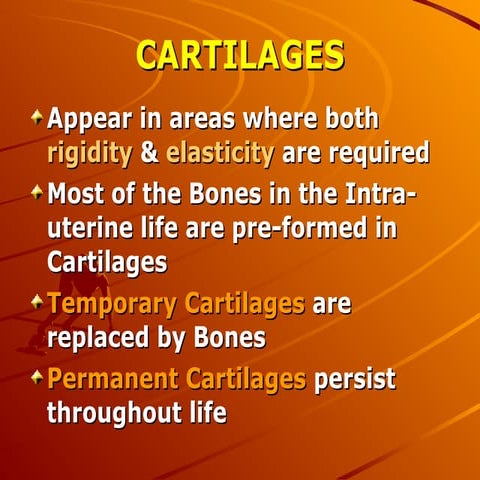 CARTILAGES

Appear in areas where both rigidity & elasticity are required

Most of the Bones in the Intra-uterine life are pre-formed in Cartilages

Temporary Cartilages are replaced by Bones

Permanent Cartilages persist throughout life